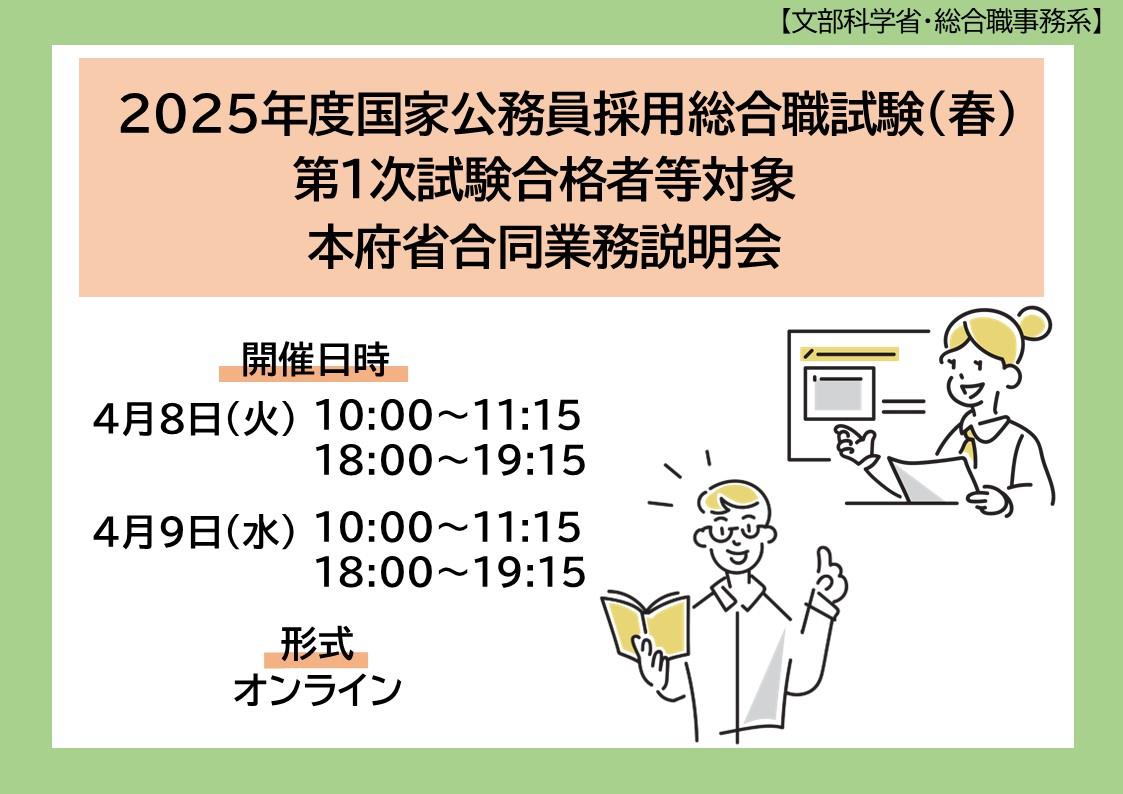 【文部科学省・総合職事務系】

2025年度国家公務員採用総合職試験（春）
第1次試験合格者等対象
本府省合同業務説明会

開催日時

4月8日（火） 10:00～11:15
18:00～19:15

4月9日（水） 10:00～11:15
18:00～19:15

形式
オンライン